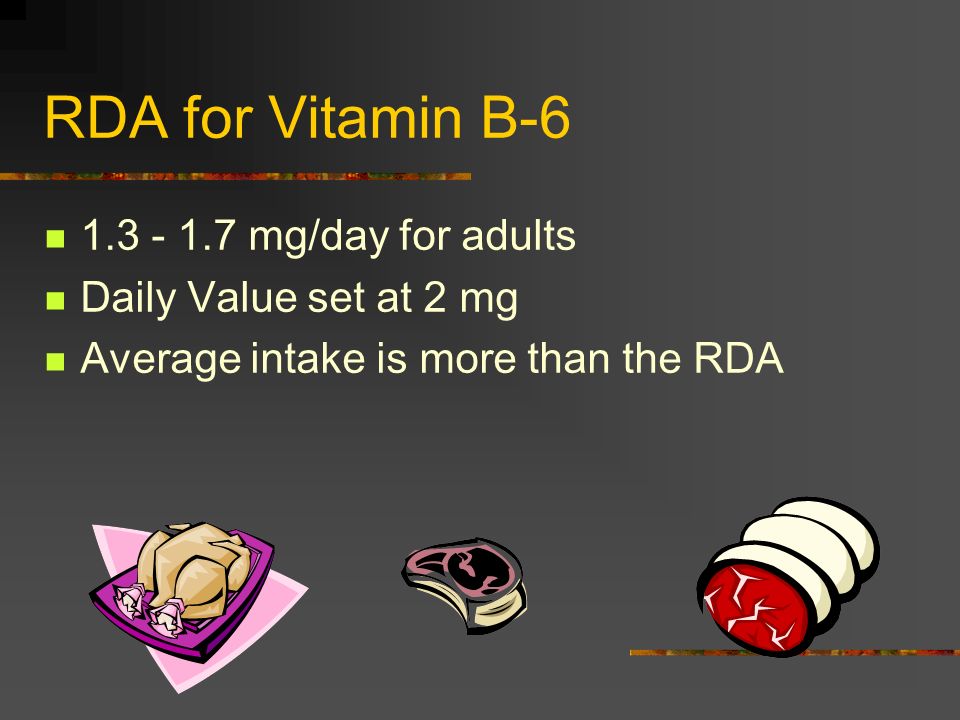 RDA for Vitamin B-6

- 1.3 - 1.7 mg/day for adults
- Daily Value set at 2 mg
- Average intake is more than the RDA